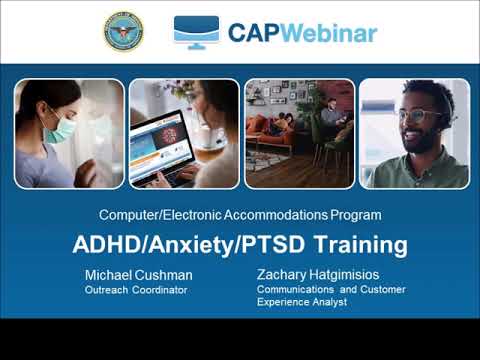 CAPWebinar

Computer/Electronic Accommodations Program

ADHD/Anxiety/PTSD Training

Michael Cushman
Outreach Coordinator

Zachary Hatgimisios
Communications and Customer Experience Analyst